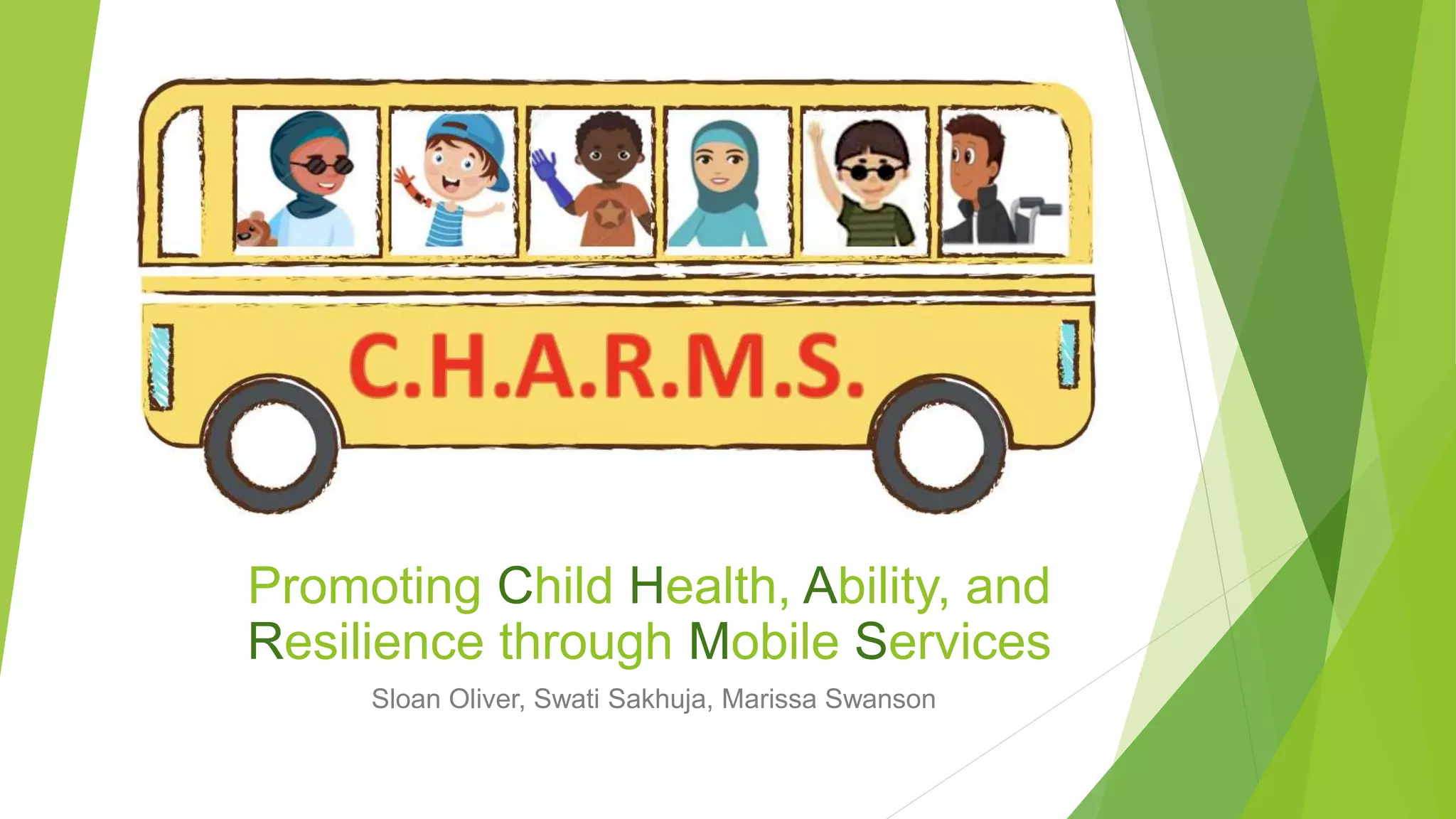 C.H.A.R.M.S.

Promoting Child Health, Ability, and Resilience through Mobile Services

Sloan Oliver, Swati Sakhuja, Marissa Swanson